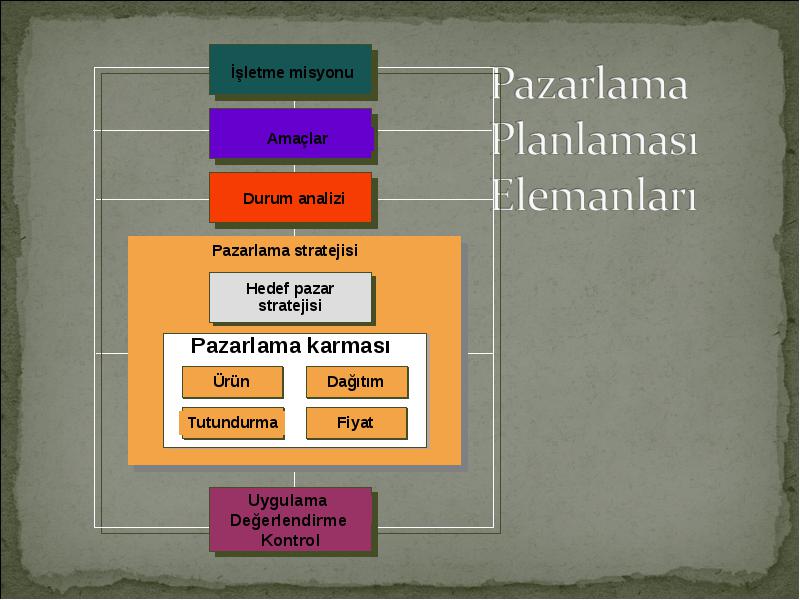 Pazarlama Planlaması Elemanları

İşletme misyonu

Amaçlar

Durum analizi

Pazarlama stratejisi

Hedef pazar stratejisi

Pazarlama karması

Ürün

Dağıtım

Tutundurma

Fiyat

Uygulama Değerlendirme Kontrol